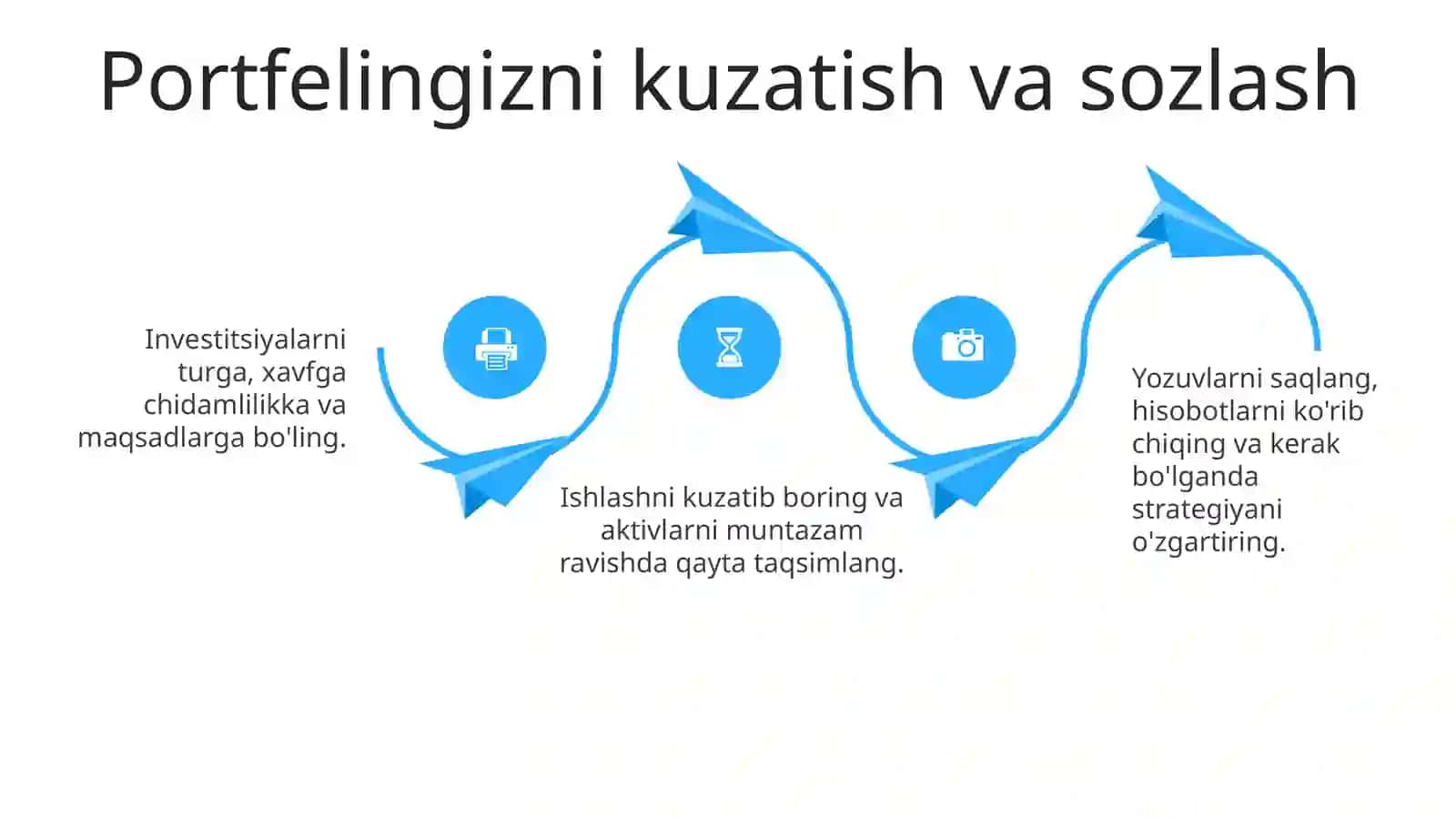 Portfelingizni kuzatish va sozlash

Investitsiyalarni turga, xavfga chidamlilikka va maqsadlarga bo'ling.

Ishlashni kuzatib boring va aktivlarni muntazam ravishda qayta taqsimlang.

Yozuvlarni saqlang, hisobotlarni ko'rib chiqing va kerak bo'lganda strategiyani o'zgartiring.